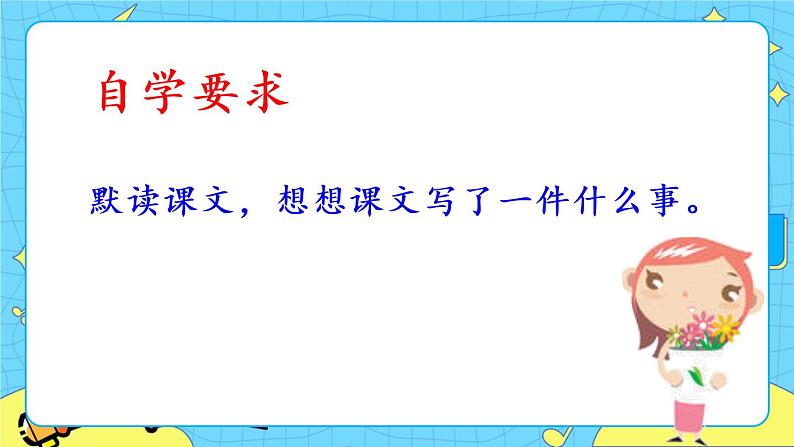 自学要求

默读课文，想想课文写了一件什么事。